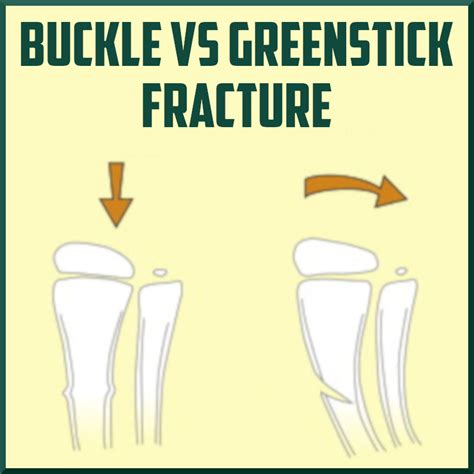 BUCKLE VS GREENSTICK FRACTURE